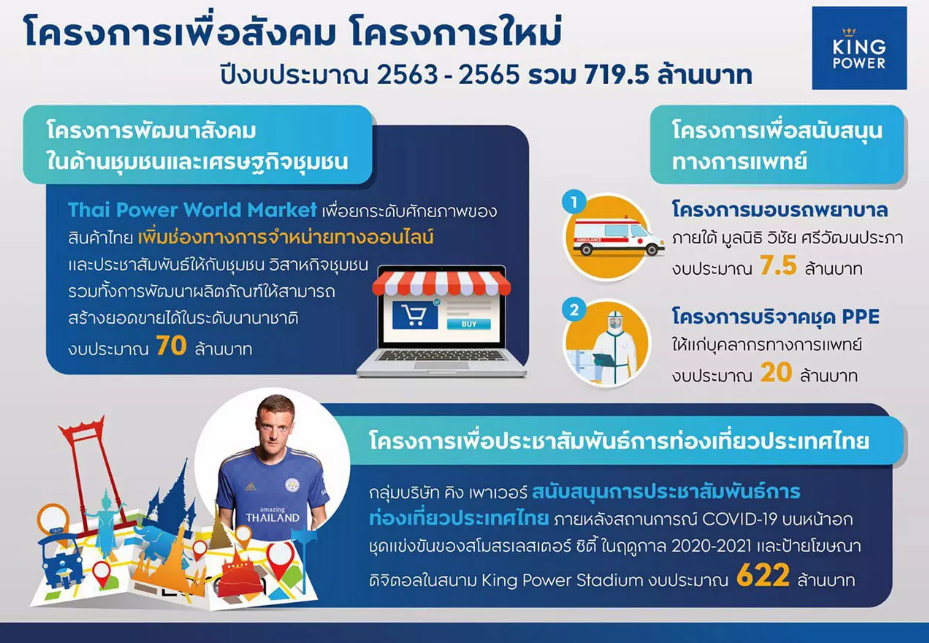 โครงการเพื่อสังคม โครงการใหม่
ปีงบประมาณ 2563 - 2565 รวม 719.5 ล้านบาท

KING POWER

โครงการพัฒนาสังคม ในด้านชุมชนและเศรษฐกิจชุมชน

Thai Power World Market เพื่อยกระดับศักยภาพของสินค้าไทย เพิ่มช่องทางการจำหน่ายทางออนไลน์ และประชาสัมพันธ์ให้กับชุมชน วิสาหกิจชุมชน รวมทั้งการพัฒนาผลิตภัณฑ์ให้สามารถสร้างยอดขายได้ในระดับนานาชาติ งบประมาณ 70 ล้านบาท

BUY

โครงการเพื่อสนับสนุนทางการแพทย์

1
AMBULANCE
โครงการมอบรถพยาบาล
ภายใต้ มูลนิธิ วิชัย ศรีวัฒนประภา
งบประมาณ 7.5 ล้านบาท

2
โครงการบริจาคชุด PPE
ให้แก่บุคลากรทางการแพทย์
งบประมาณ 20 ล้านบาท

amazing THAILAND

โครงการเพื่อประชาสัมพันธ์การท่องเที่ยวประเทศไทย

กลุ่มบริษัท คิง เพาเวอร์ สนับสนุนการประชาสัมพันธ์การท่องเที่ยวประเทศไทย ภายหลังสถานการณ์ COVID-19 บนหน้าอกชุดแข่งขันของสโมสรเลสเตอร์ ซิตี้ ในฤดูกาล 2020-2021 และป้ายโฆษณาดิจิตอลในสนาม King Power Stadium งบประมาณ 622 ล้านบาท